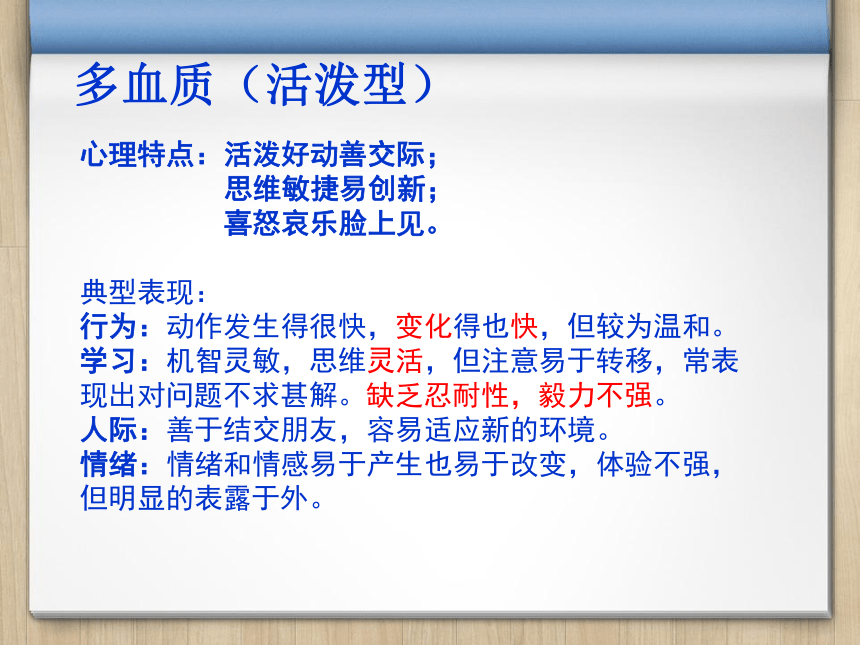 多血质（活泼型）

心理特点：活泼好动善交际；
思维敏捷易创新；
喜怒哀乐脸上见。

典型表现：
行为：动作发生得很快，变化得也快，但较为温和。
学习：机智灵敏，思维灵活，但注意易于转移，常表现出对问题不求甚解。缺乏忍耐性，毅力不强。
人际：善于结交朋友，容易适应新的环境。
情绪：情绪和情感易于产生也易于改变，体验不强，但明显的表露于外。